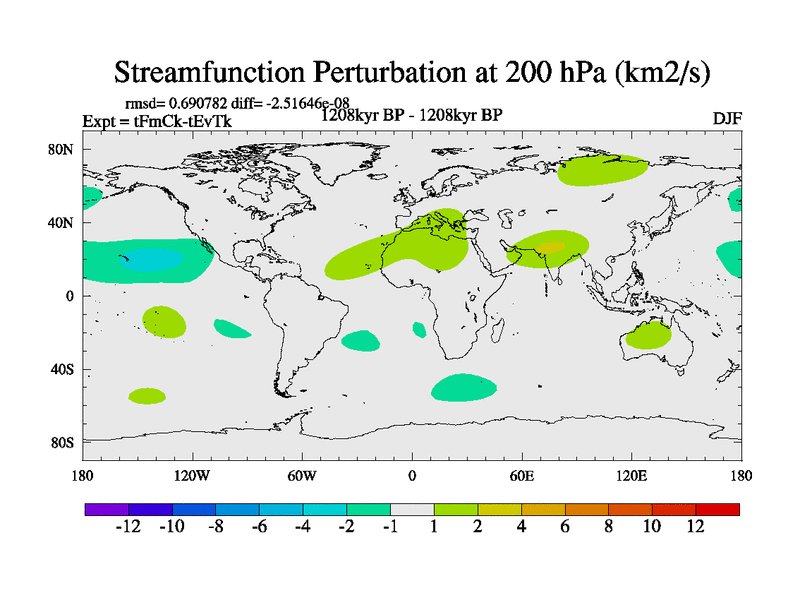 Streamfunction Perturbation at 200 hPa (km2/s)

rmsd= 0.690782 diff= -2.51646e-08
Expt = tFmCk-tEvTk
1208kyr BP - 1208kyr BP
DJF

80N
40N
0
40S
80S

180
120W
60W
0
60E
120E
180

-12 -10 -8 -6 -4 -2 -1 1 2 4 6 8 10 12